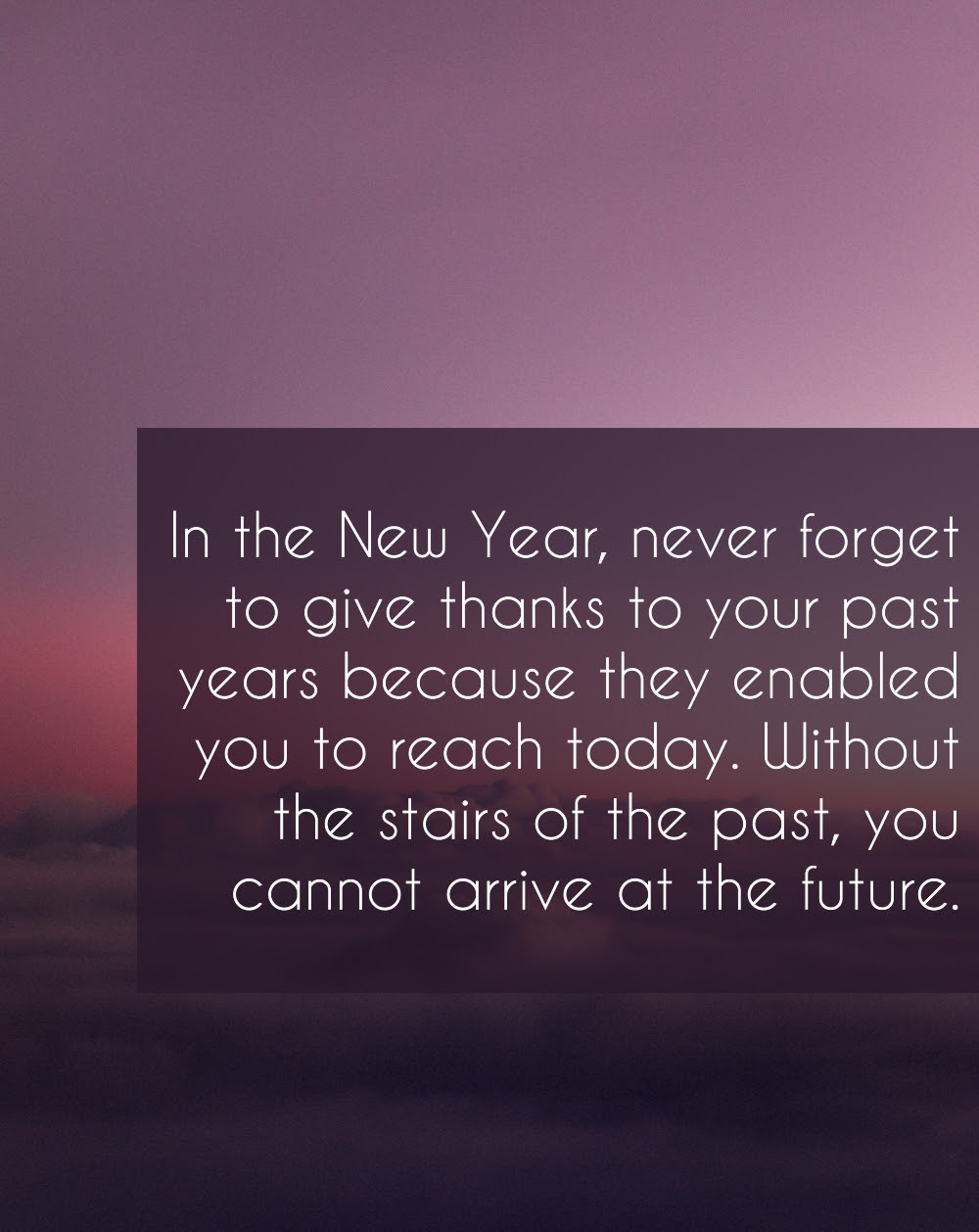 In the New Year, never forget to give thanks to your past years because they enabled you to reach today. Without the stairs of the past, you cannot arrive at the future.